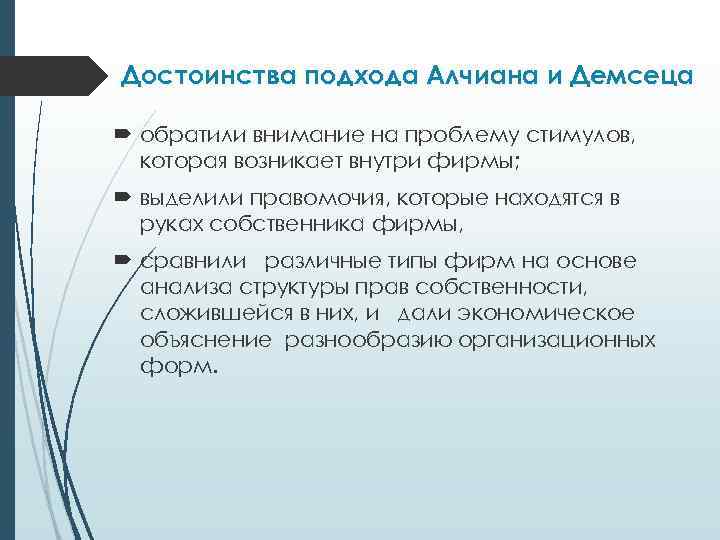 Достоинства подхода Алчиана и Демсеца

обратили внимание на проблему стимулов, которая возникает внутри фирмы;

выделили правомочия, которые находятся в руках собственника фирмы,

сравнили различные типы фирм на основе анализа структуры прав собственности, сложившейся в них, и дали экономическое объяснение разнообразию организационных форм.